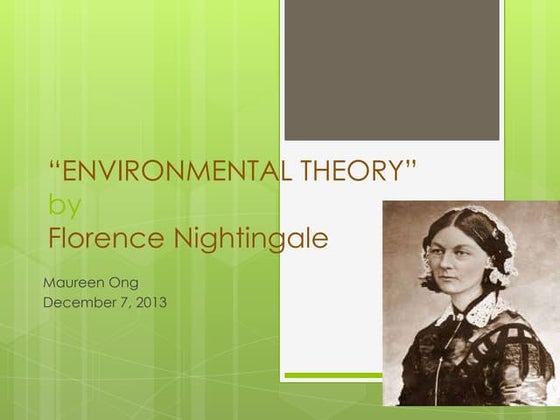 “ENVIRONMENTAL THEORY”
by
Florence Nightingale

Maureen Ong
December 7, 2013